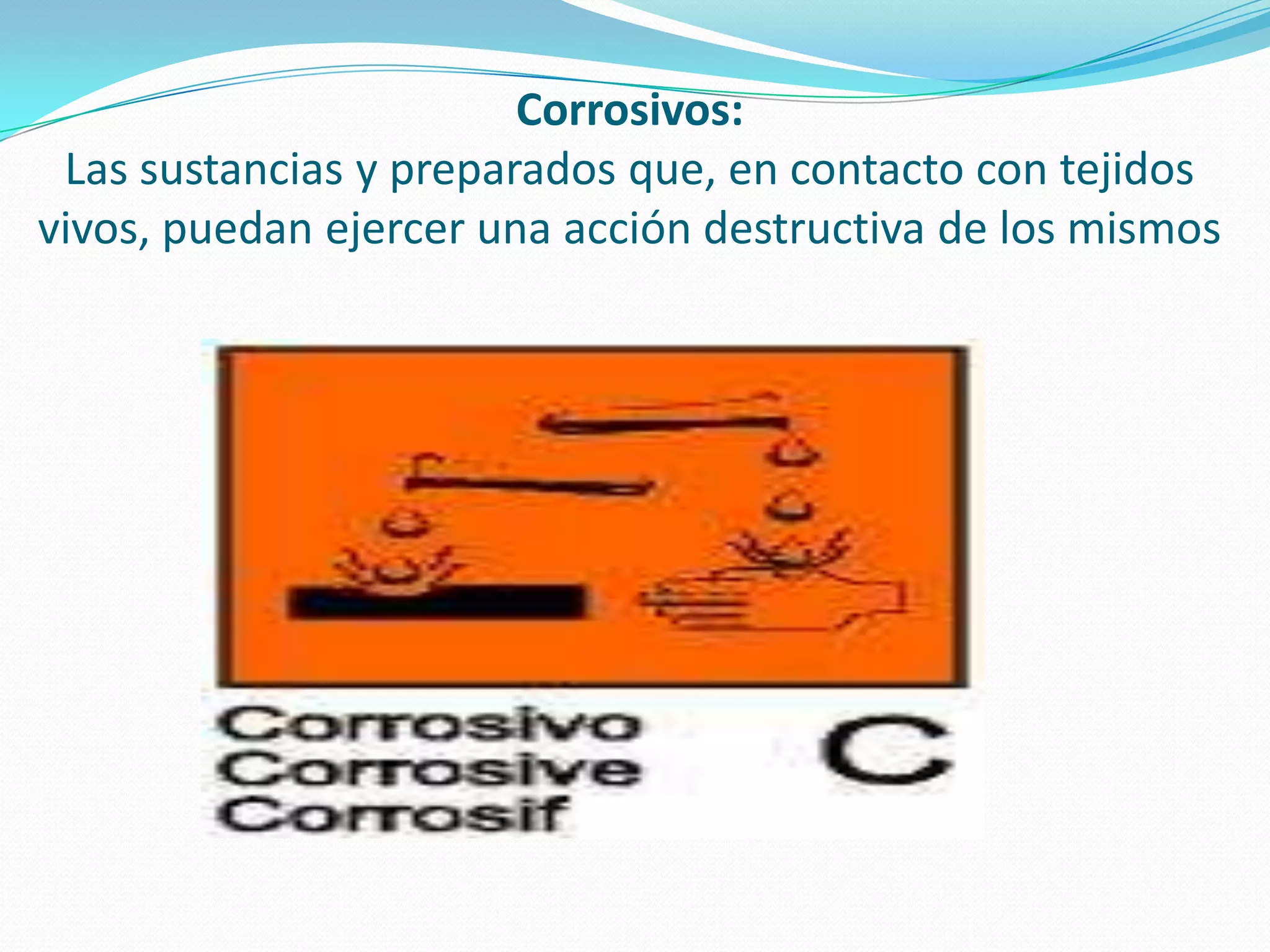 Corrosivos:
Las sustancias y preparados que, en contacto con tejidos vivos, puedan ejercer una acción destructiva de los mismos

Corrosivo
Corrosive
Corrosif

C